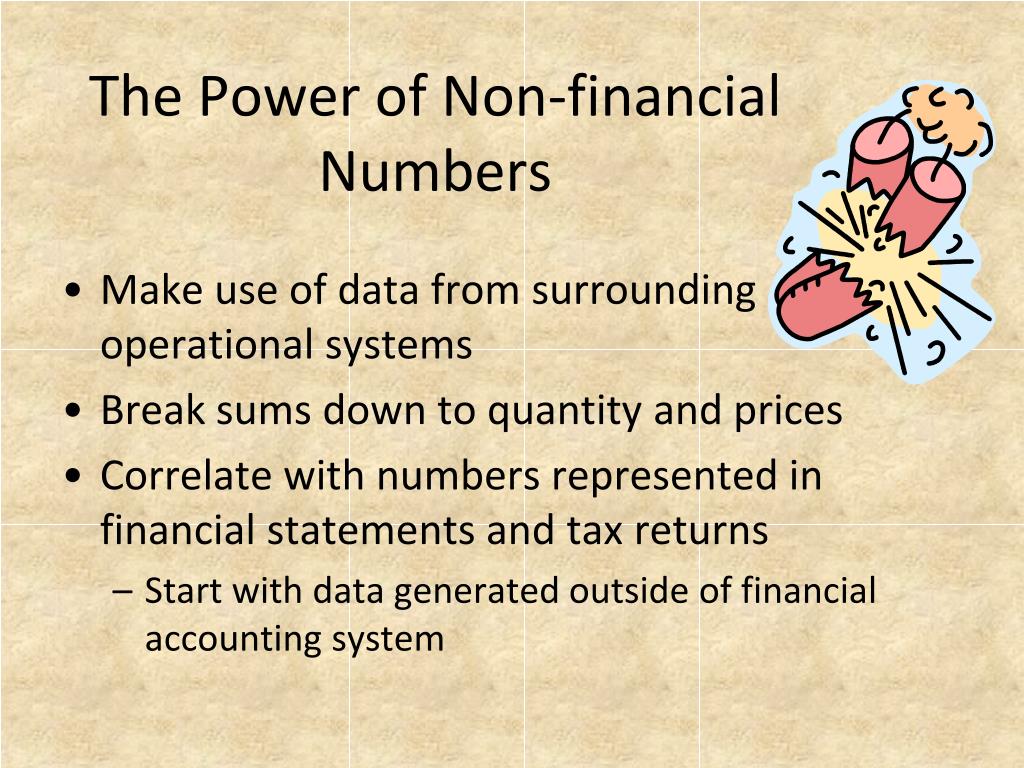 The Power of Non-financial Numbers

• Make use of data from surrounding operational systems
• Break sums down to quantity and prices
• Correlate with numbers represented in financial statements and tax returns
– Start with data generated outside of financial accounting system